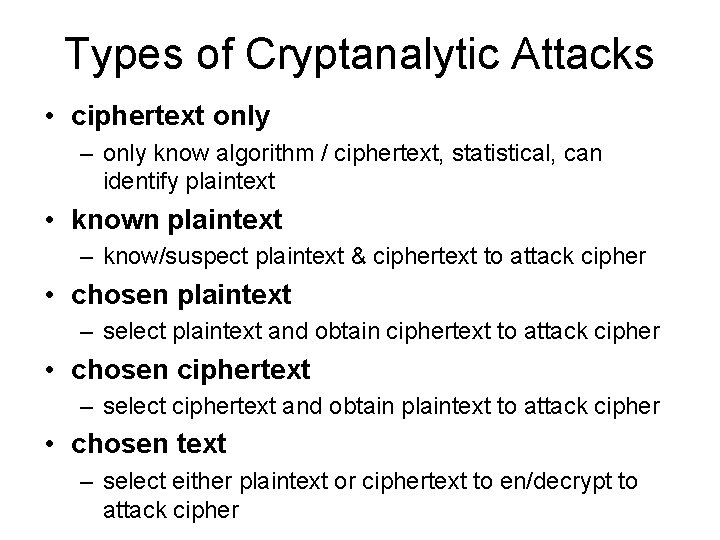 Types of Cryptanalytic Attacks

• ciphertext only
– only know algorithm / ciphertext, statistical, can identify plaintext

• known plaintext
– know/suspect plaintext & ciphertext to attack cipher

• chosen plaintext
– select plaintext and obtain ciphertext to attack cipher

• chosen ciphertext
– select ciphertext and obtain plaintext to attack cipher

• chosen text
– select either plaintext or ciphertext to en/decrypt to attack cipher